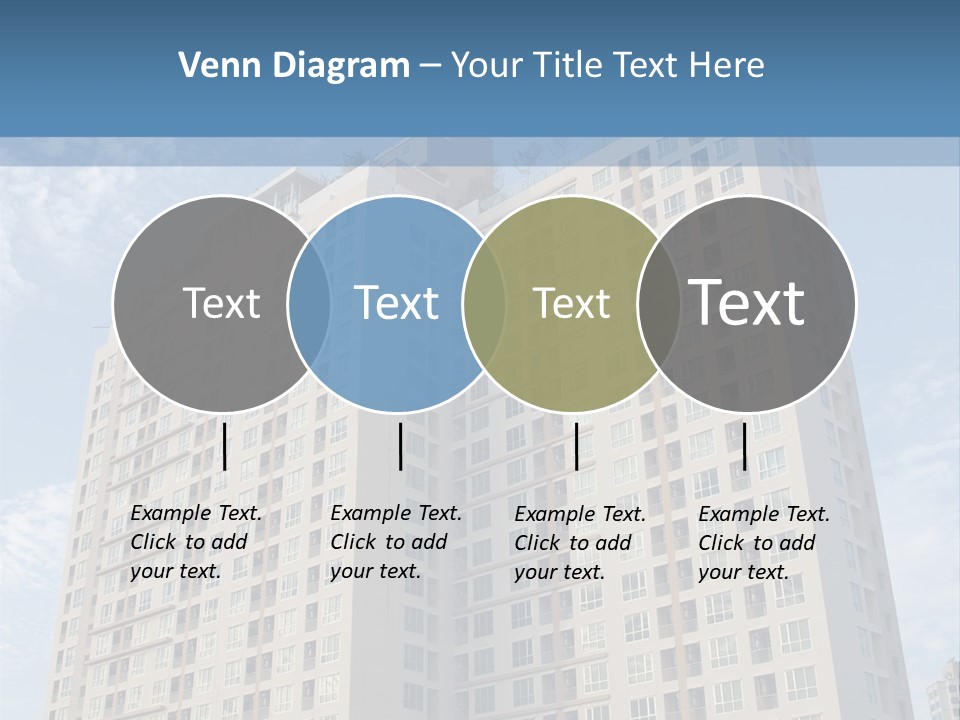 Venn Diagram – Your Title Text Here

Text

Text

Text

Text

Example Text. Click to add your text.

Example Text. Click to add your text.

Example Text. Click to add your text.

Example Text. Click to add your text.